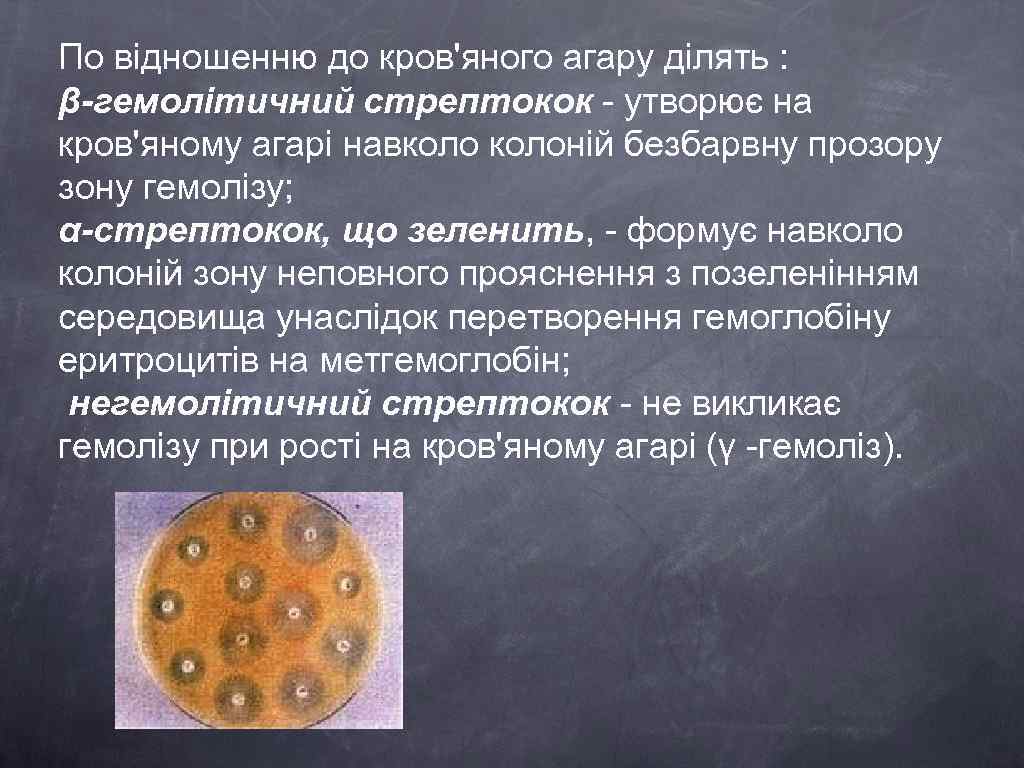 По відношенню до кров'яного агару ділять :
β-гемолітичний стрептокок - утворює на кров'яному агарі навколо колоній безбарвну прозору зону гемолізу;
α-стрептокок, що зеленить, - формує навколо колоній зону неповного прояснення з позеленінням середовища унаслідок перетворення гемоглобіну еритроцитів на метгемоглобін;
негемолітичний стрептокок - не викликає гемолізу при рості на кров'яному агарі (γ -гемоліз).